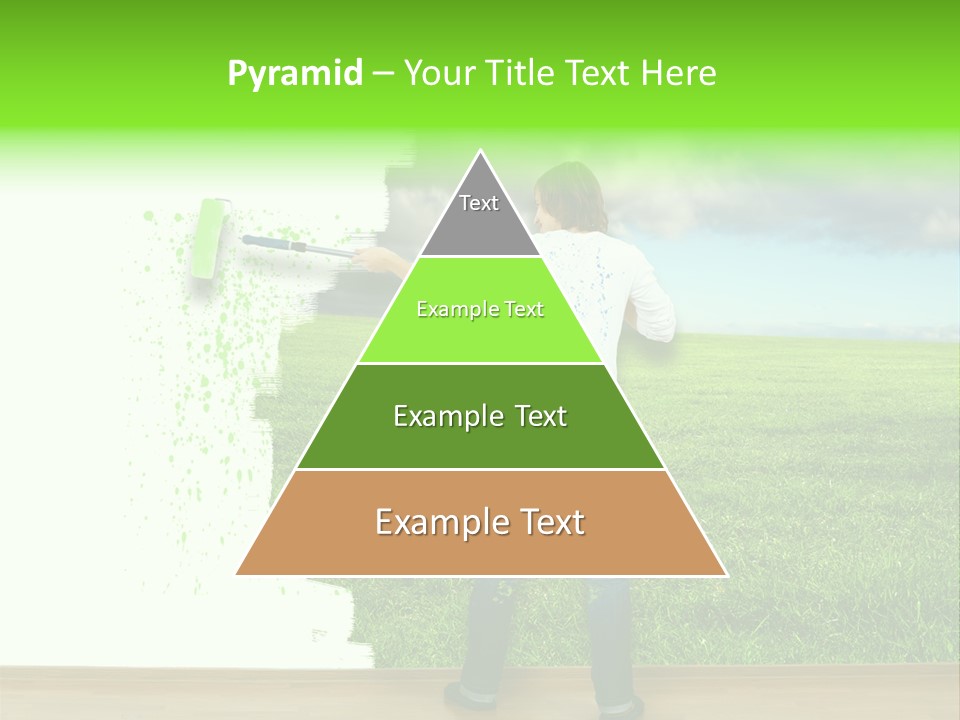 Pyramid – Your Title Text Here

Text

Example Text

Example Text

Example Text